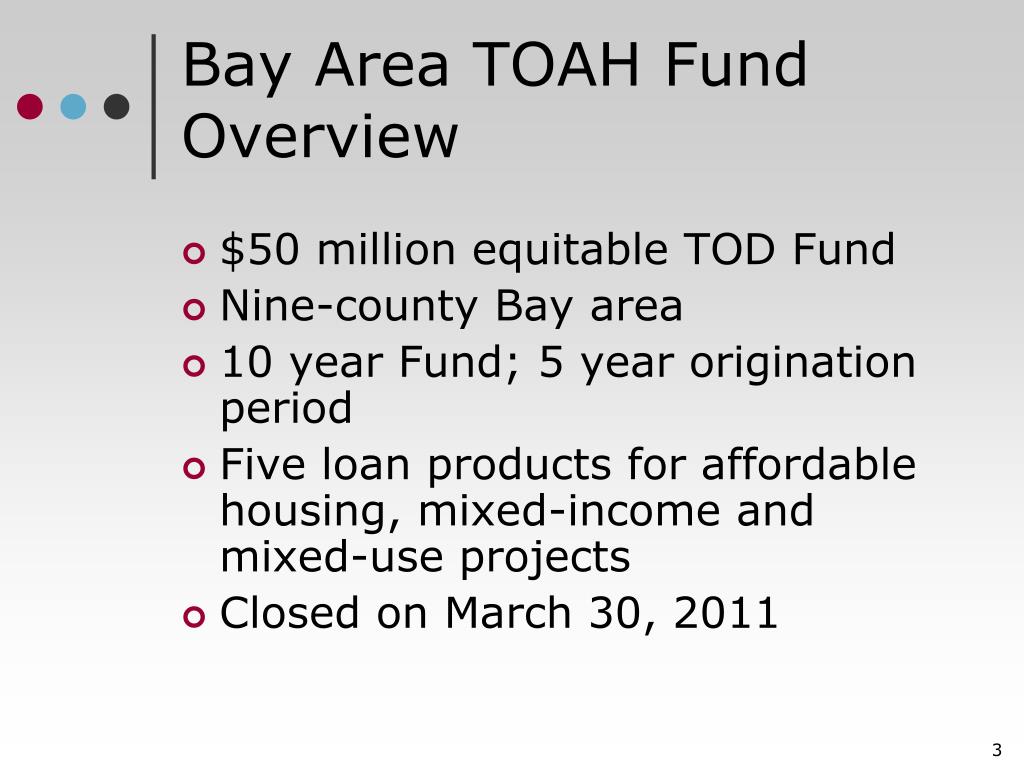 Bay Area TOAH Fund Overview

- \$50 million equitable TOD Fund
- Nine-county Bay area
- 10 year Fund; 5 year origination period
- Five loan products for affordable housing, mixed-income and mixed-use projects
- Closed on March 30, 2011

3